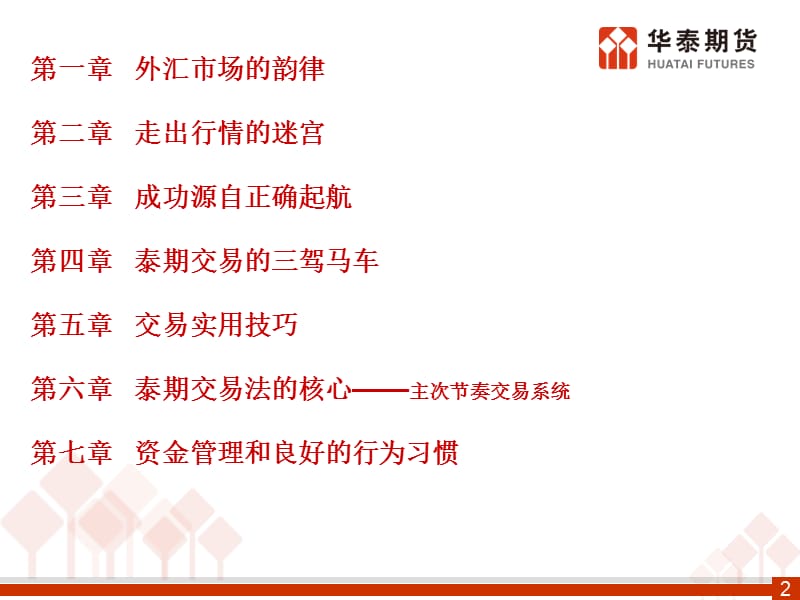 华泰期货
HUATAI FUTURES

第一章 外汇市场的韵律

第二章 走出行情的迷宫

第三章 成功源自正确起航

第四章 泰期交易的三驾马车

第五章 交易实用技巧

第六章 泰期交易法的核心——主次节奏交易系统

第七章 资金管理和良好的行为习惯

2